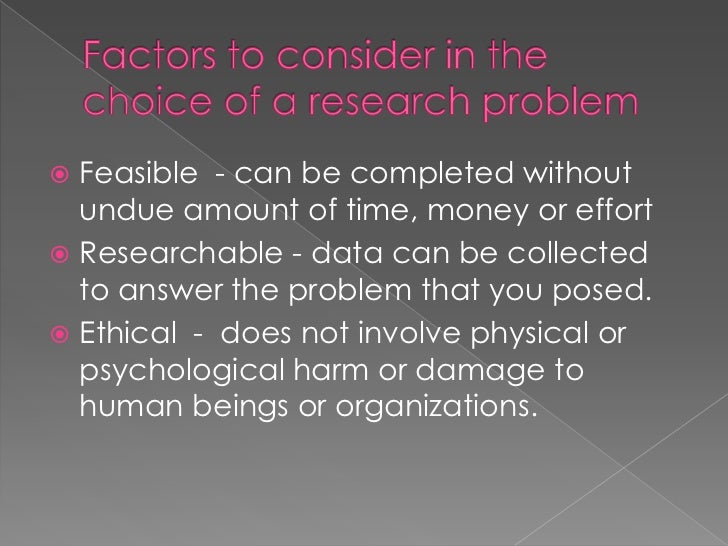 Factors to consider in the choice of a research problem

Feasible - can be completed without undue amount of time, money or effort

Researchable - data can be collected to answer the problem that you posed.

Ethical - does not involve physical or psychological harm or damage to human beings or organizations.